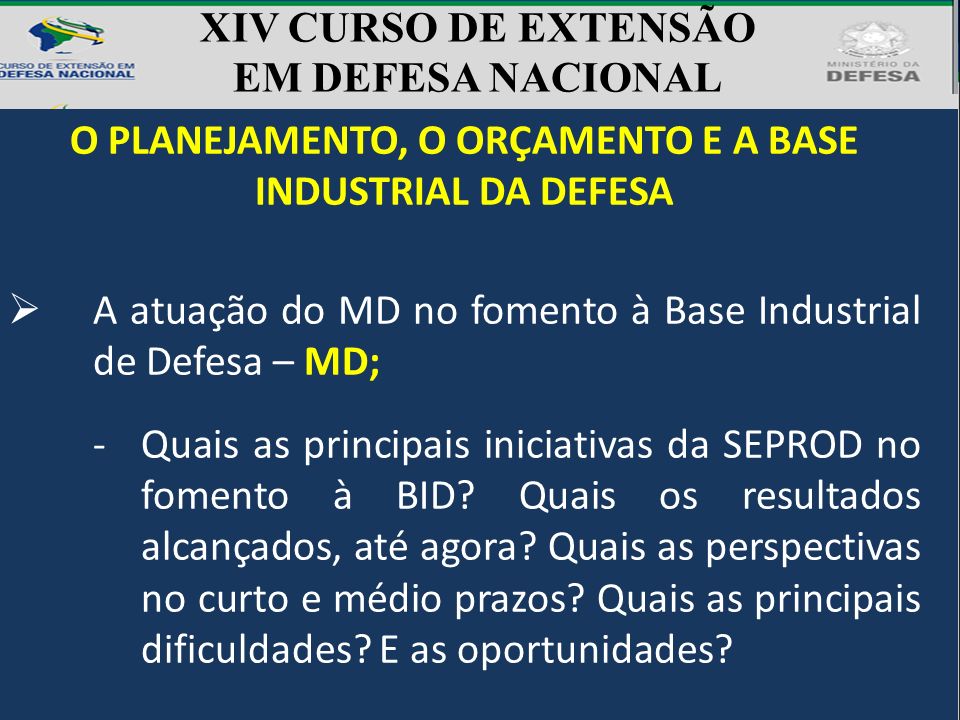 CURSO DE EXTENSÃO EM DEFESA NACIONAL

XIV CURSO DE EXTENSÃO EM DEFESA NACIONAL

MINISTÉRIO DA DEFESA

O PLANEJAMENTO, O ORÇAMENTO E A BASE INDUSTRIAL DA DEFESA

➢ A atuação do MD no fomento à Base Industrial de Defesa – MD;

- Quais as principais iniciativas da SEPROD no fomento à BID? Quais os resultados alcançados, até agora? Quais as perspectivas no curto e médio prazos? Quais as principais dificuldades? E as oportunidades?